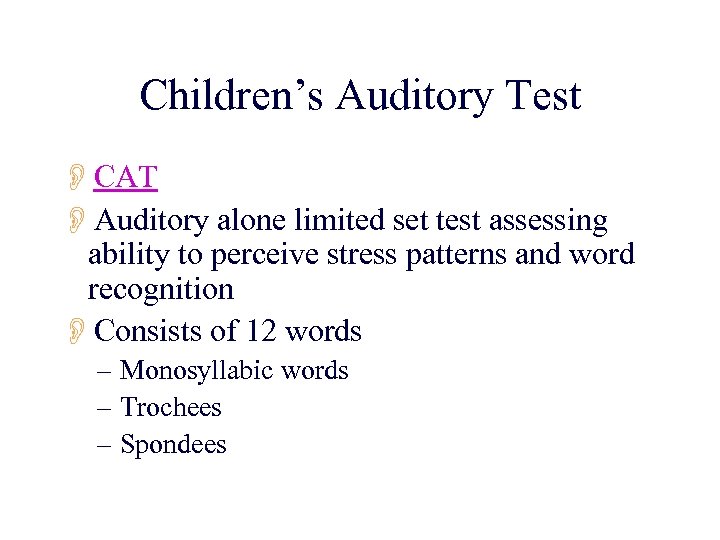 Children's Auditory Test

CAT

Auditory alone limited set test assessing ability to perceive stress patterns and word recognition

Consists of 12 words

– Monosyllabic words

– Trochees

– Spondees